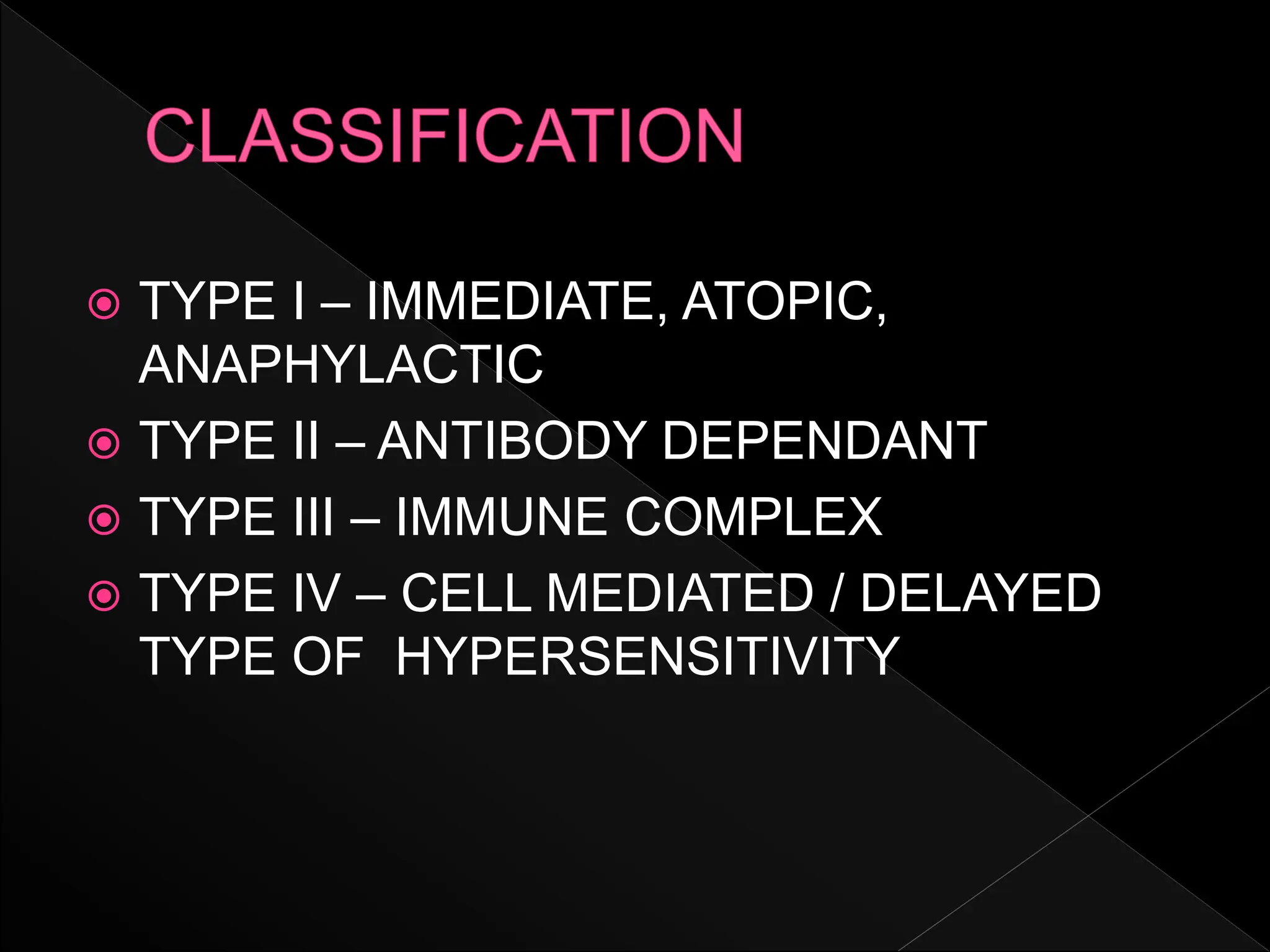 CLASSIFICATION

TYPE I – IMMEDIATE, ATOPIC, ANAPHYLACTIC

TYPE II – ANTIBODY DEPENDANT

TYPE III – IMMUNE COMPLEX

TYPE IV – CELL MEDIATED / DELAYED TYPE OF HYPERSENSITIVITY